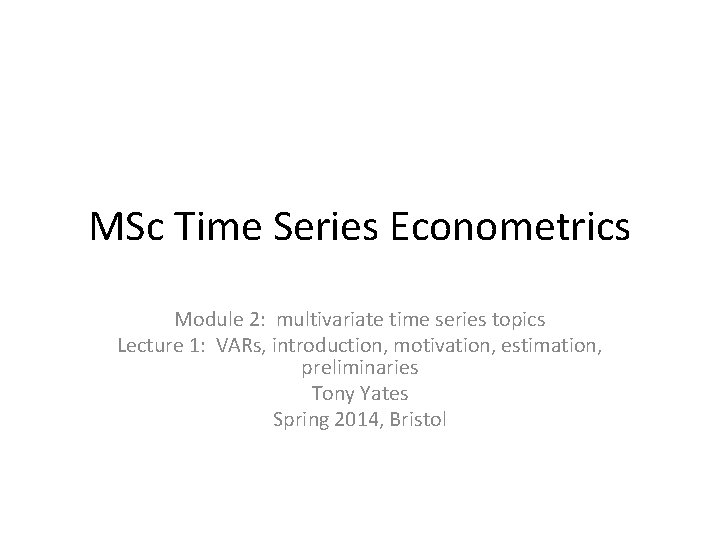 MSc Time Series Econometrics

Module 2: multivariate time series topics
Lecture 1: VARs, introduction, motivation, estimation, preliminaries
Tony Yates
Spring 2014, Bristol